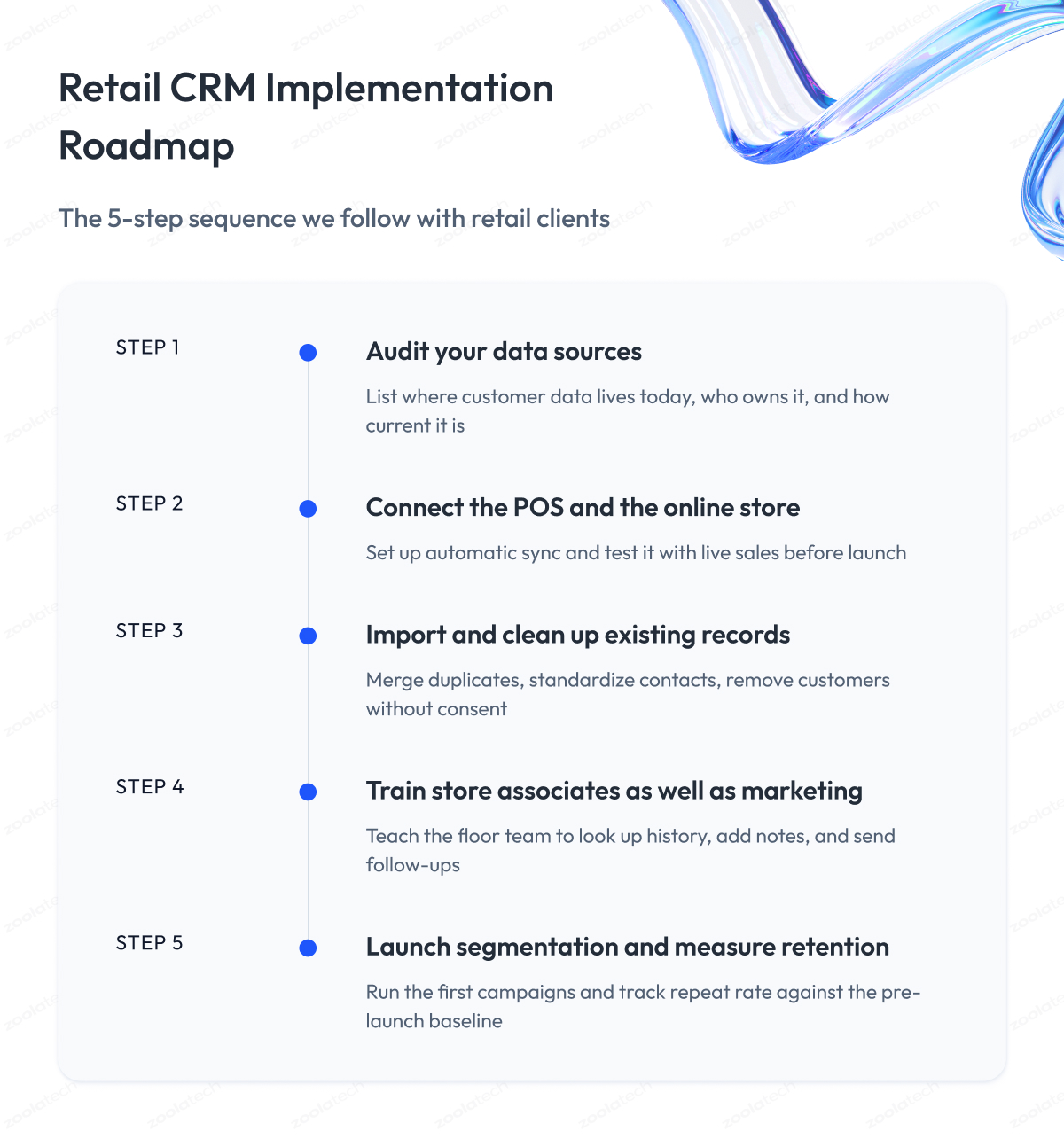 Retail CRM Implementation Roadmap

The 5-step sequence we follow with retail clients

STEP 1

Audit your data sources

List where customer data lives today, who owns it, and how current it is

STEP 2

Connect the POS and the online store

Set up automatic sync and test it with live sales before launch

STEP 3

Import and clean up existing records

Merge duplicates, standardize contacts, remove customers without consent

STEP 4

Train store associates as well as marketing

Teach the floor team to look up history, add notes, and send follow-ups

STEP 5

Launch segmentation and measure retention

Run the first campaigns and track repeat rate against the pre-launch baseline

zoolatech